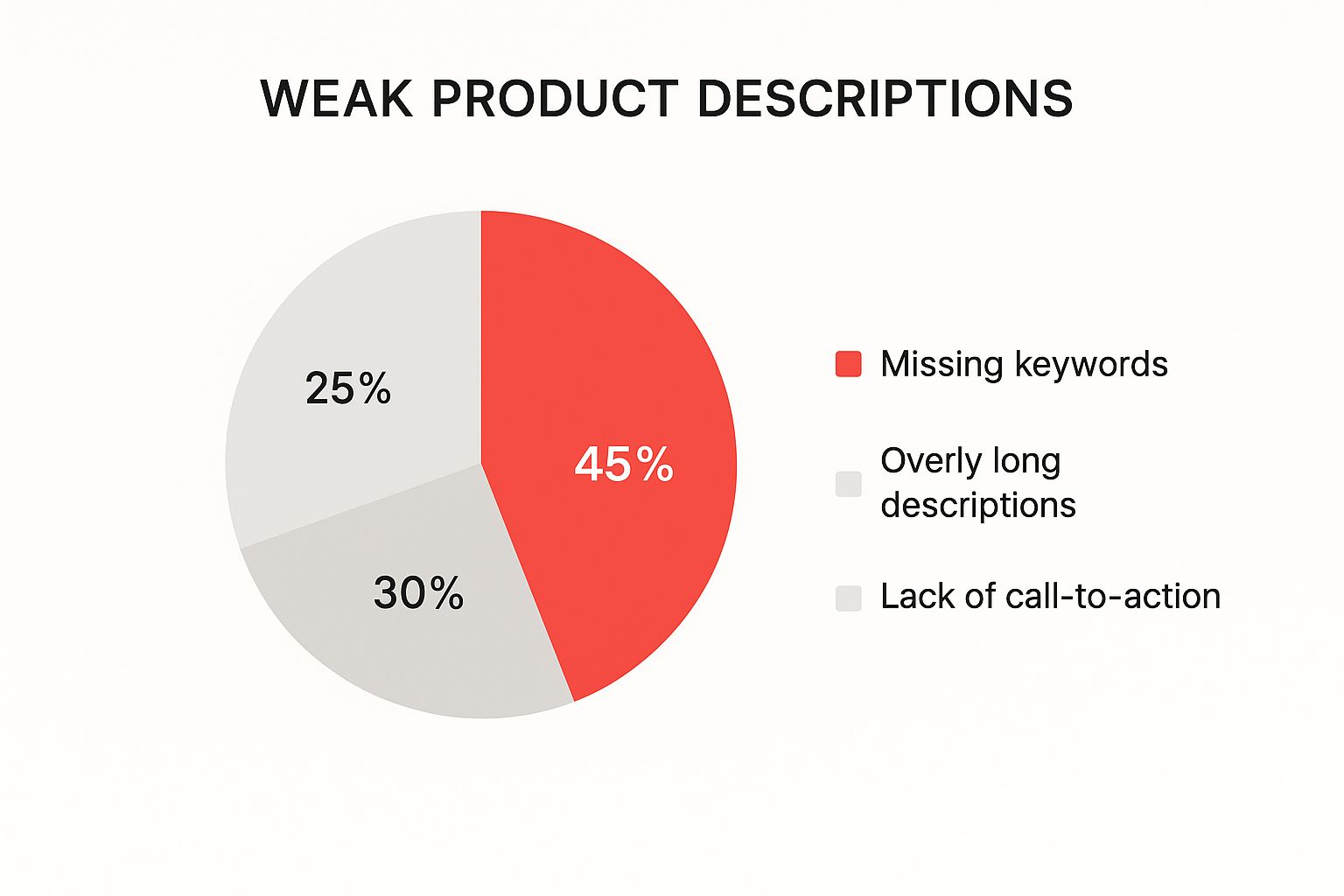 WEAK PRODUCT DESCRIPTIONS

25%

45%

30%

Missing keywords

Overly long descriptions

Lack of call-to-action